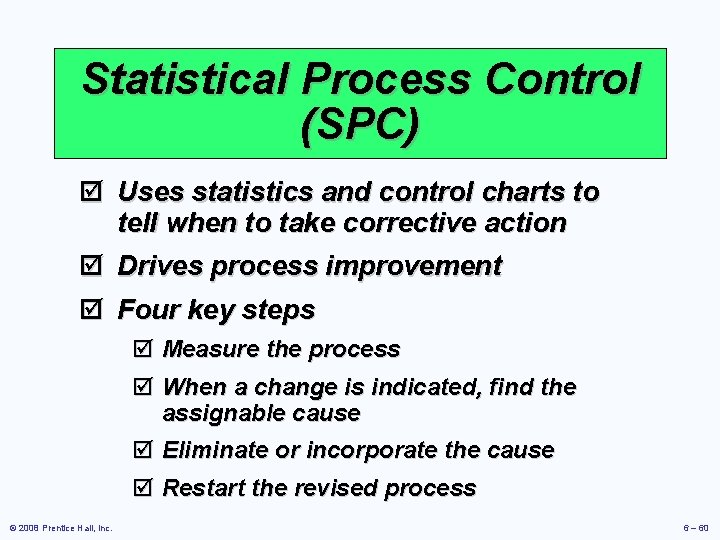 Statistical Process Control (SPC)

☑ Uses statistics and control charts to tell when to take corrective action

☑ Drives process improvement

☑ Four key steps

☑ Measure the process

☑ When a change is indicated, find the assignable cause

☑ Eliminate or incorporate the cause

☑ Restart the revised process

© 2008 Prentice Hall, Inc.

6 – 60